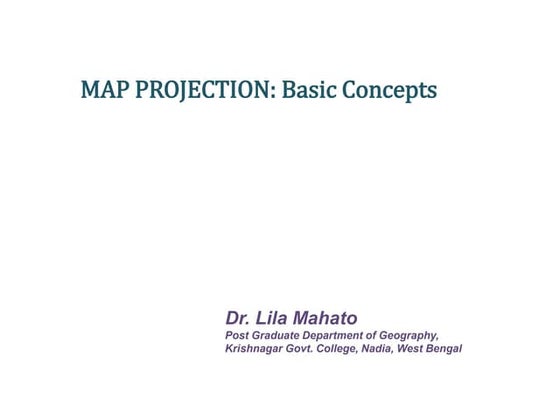 MAP PROJECTION: Basic Concepts

Dr. Lila Mahato
Post Graduate Department of Geography,
Krishnagar Govt. College, Nadia, West Bengal